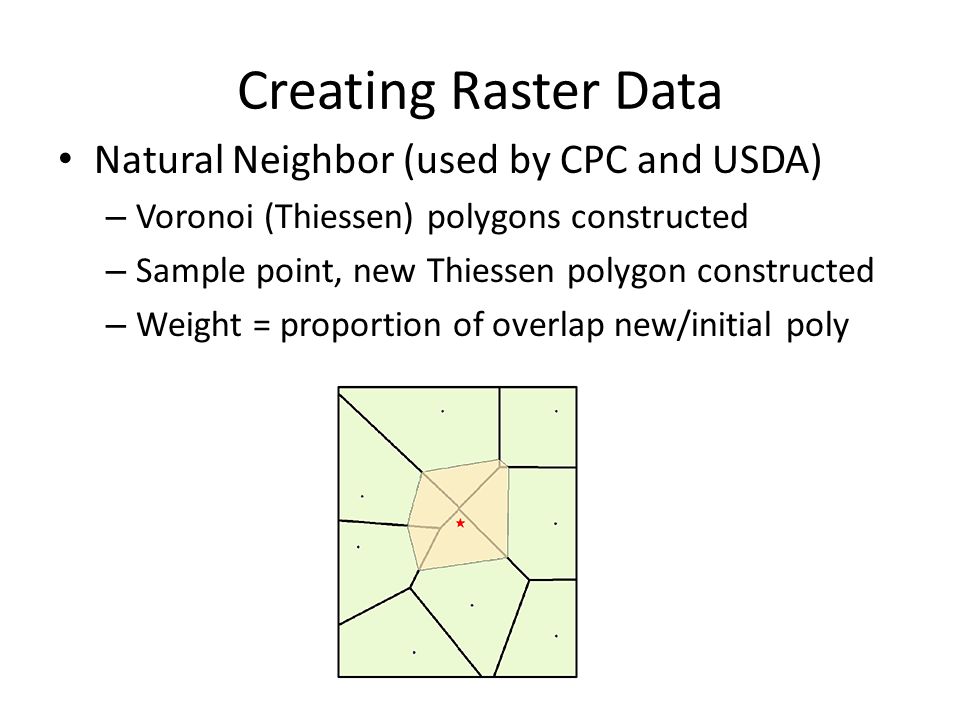 Creating Raster Data

• Natural Neighbor (used by CPC and USDA)
– Voronoi (Thiessen) polygons constructed
– Sample point, new Thiessen polygon constructed
– Weight = proportion of overlap new/initial poly